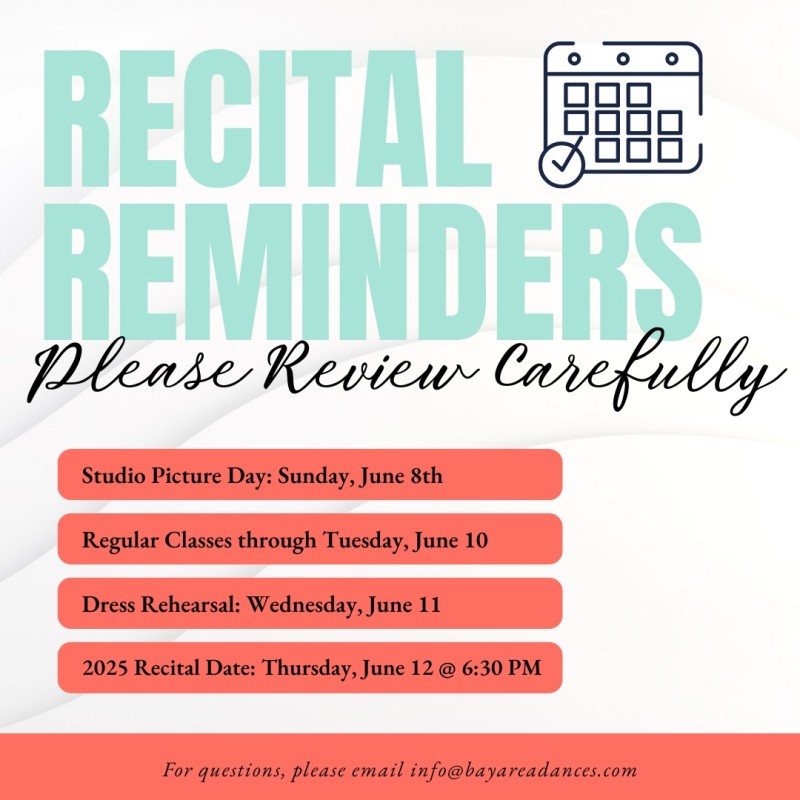 RECITAL REMINDERS

Please Review Carefully

Studio Picture Day: Sunday, June 8th

Regular Classes through Tuesday, June 10

Dress Rehearsal: Wednesday, June 11

2025 Recital Date: Thursday, June 12 @ 6:30 PM

For questions, please email info@bayareadances.com